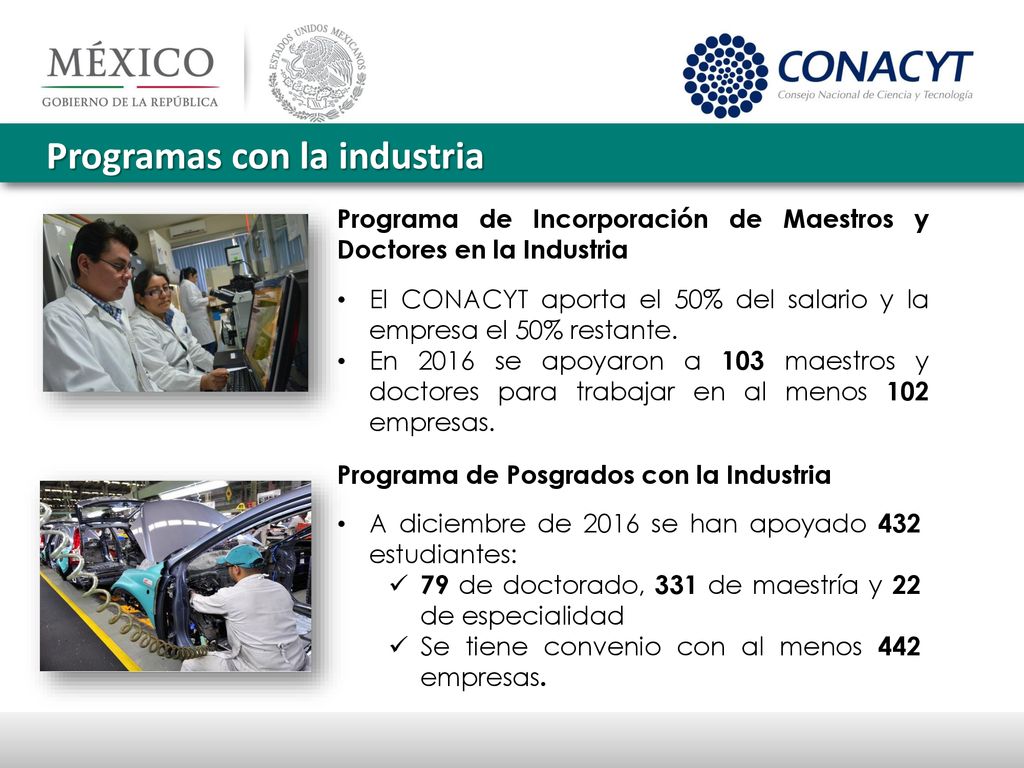 MÉXICO
GOBIERNO DE LA REPÚBLICA

ESTADOS UNIDOS MEXICANOS

CONACYT
Consejo Nacional de Ciencia y Tecnología

Programas con la industria

Programa de Incorporación de Maestros y Doctores en la Industria

• El CONACYT aporta el 50% del salario y la empresa el 50% restante.
• En 2016 se apoyaron a 103 maestros y doctores para trabajar en al menos 102 empresas.

Programa de Posgrados con la Industria

• A diciembre de 2016 se han apoyado 432 estudiantes:
✓ 79 de doctorado, 331 de maestría y 22 de especialidad
✓ Se tiene convenio con al menos 442 empresas.